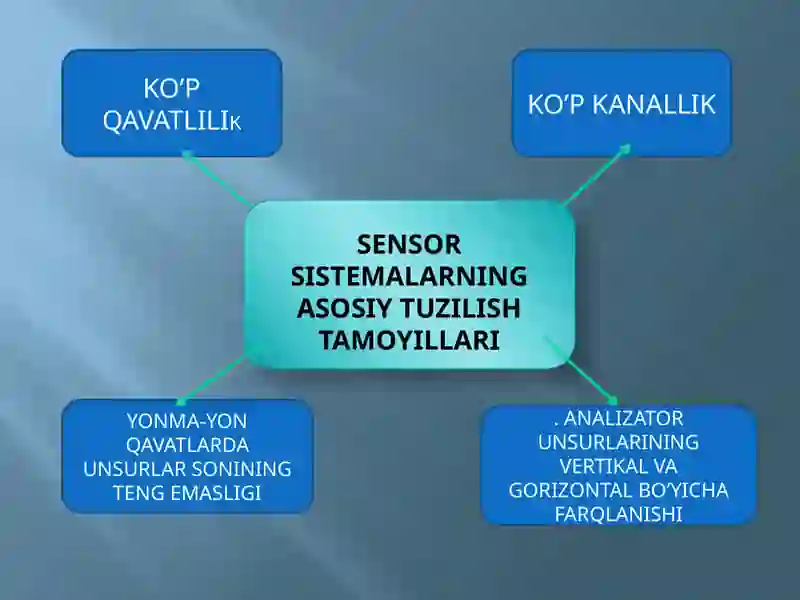 KO'P QAVATLILIK

KO'P KANALLIK

SENSOR SISTEMALARNING ASOSIY TUZILISH TAMOYILLARI

YONMA-YON QAVATLARDA UNSURLAR SONINING TENG EMASLIGI

. ANALIZATOR UNSURLARINING VERTIKAL VA GORIZONTAL BO'YICHA FARQLANISHI